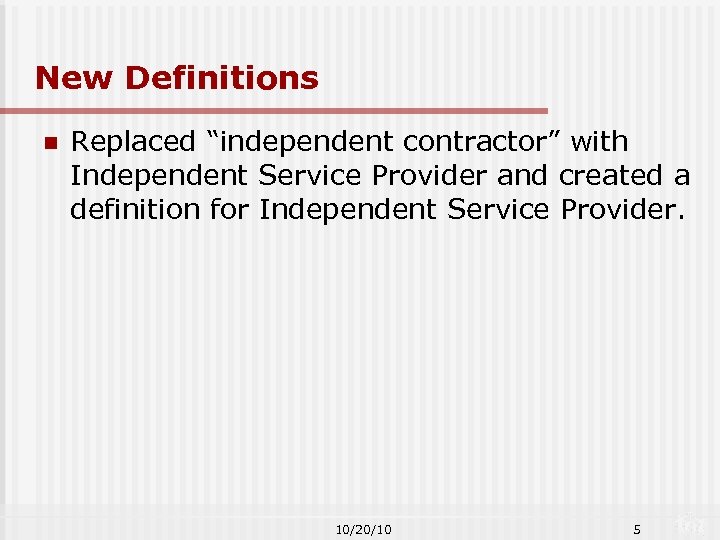 New Definitions

Replaced “independent contractor” with Independent Service Provider and created a definition for Independent Service Provider.

10/20/10

5